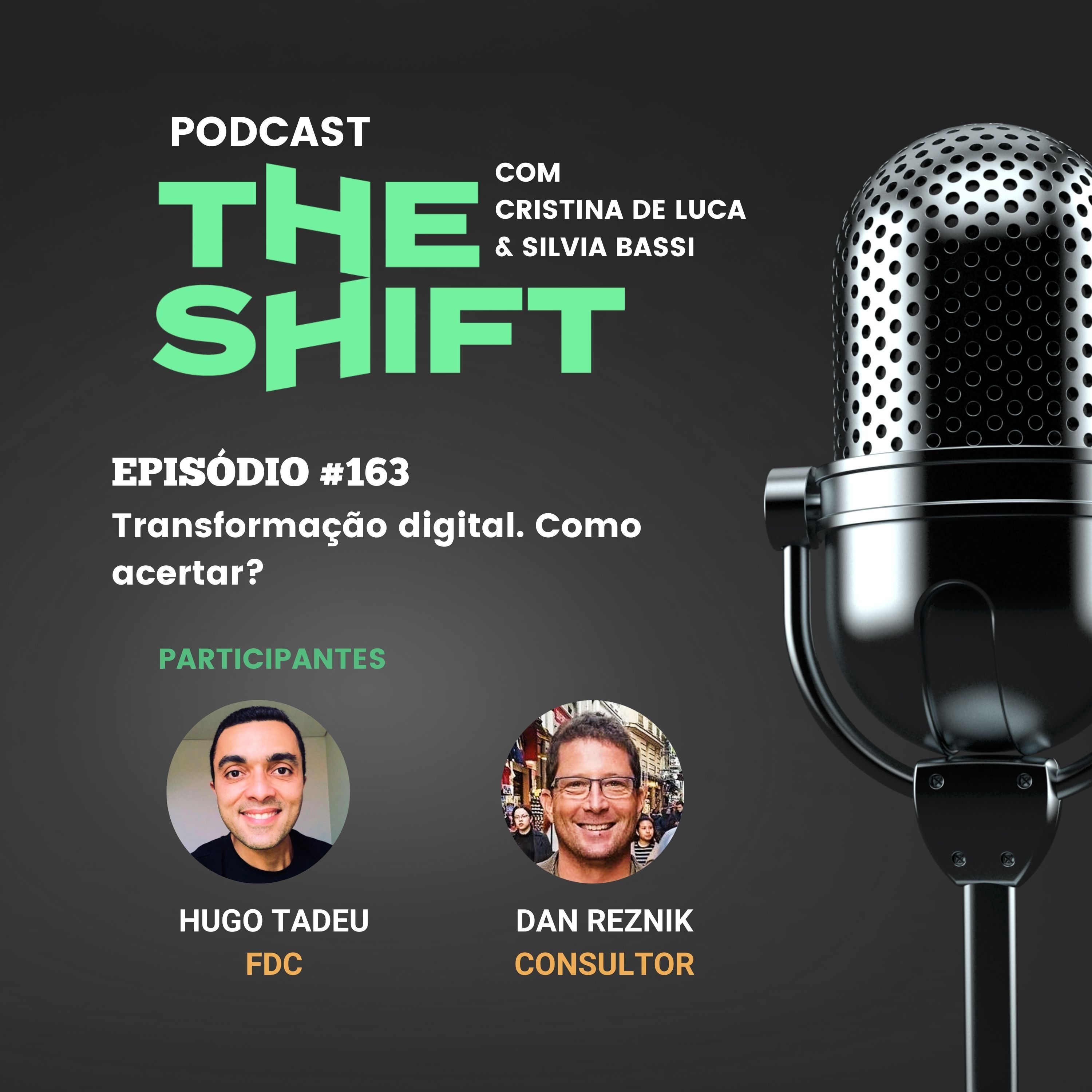 PODCAST

THE SHIFT

COM
CRISTINA DE LUCA
& SILVIA BASSI

EPISÓDIO #163

Transformação digital. Como acertar?

PARTICIPANTES

HUGO TADEU
FDC

DAN REZNIK
CONSULTOR